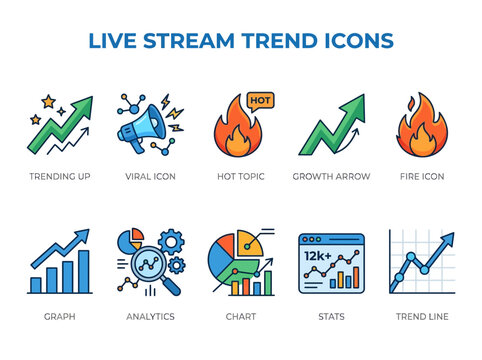 LIVE STREAM TREND ICONS

TRENDING UP

VIRAL ICON

HOT

HOT TOPIC

GROWTH ARROW

FIRE ICON

GRAPH

ANALYTICS

CHART

12k+

STATS

TREND LINE